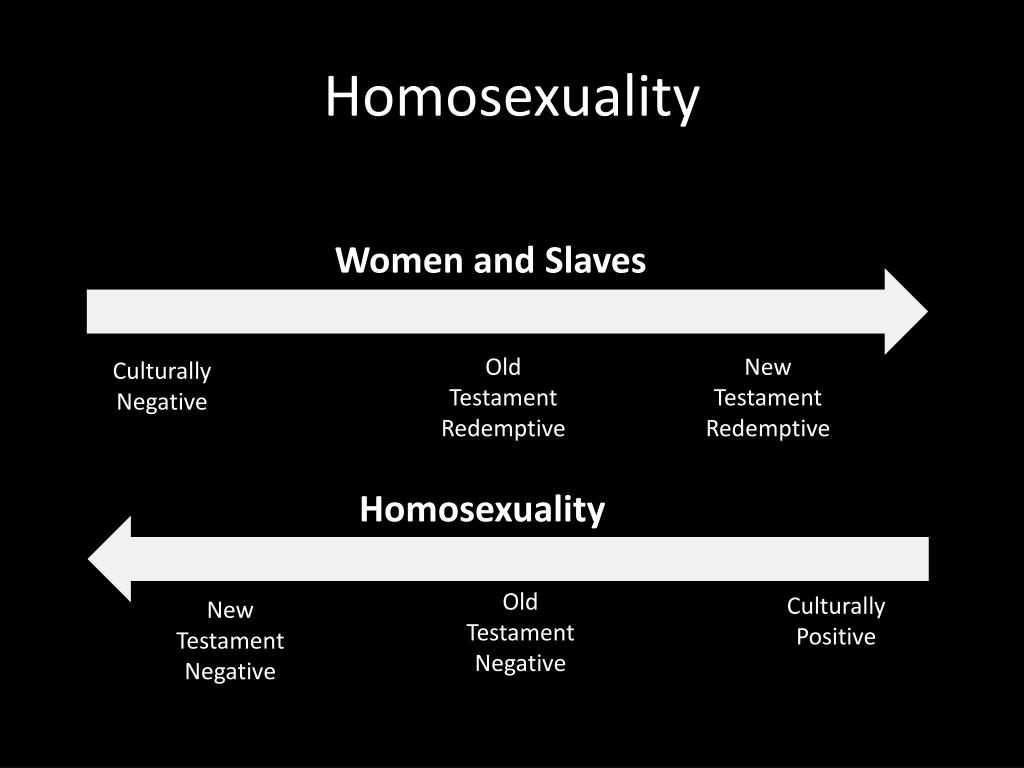 Homosexuality

Women and Slaves

Culturally Negative

Old Testament Redemptive

New Testament Redemptive

Homosexuality

New Testament Negative

Old Testament Negative

Culturally Positive